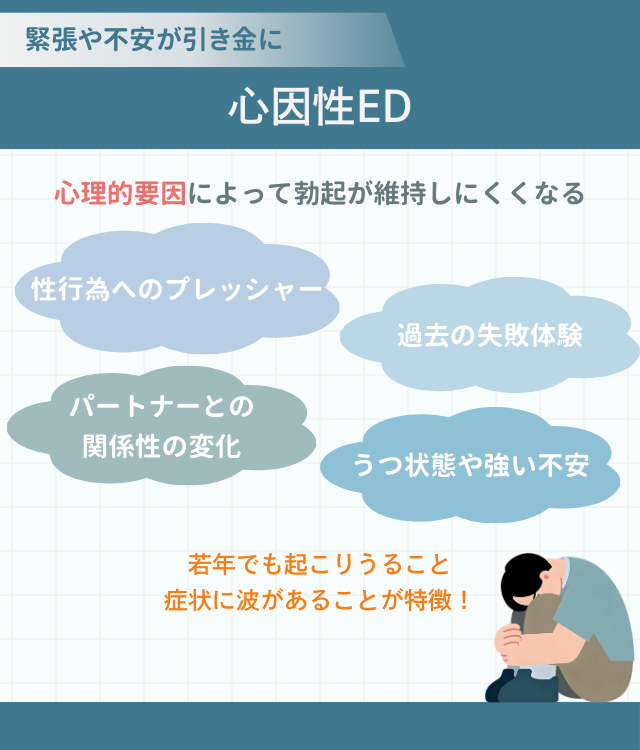 緊張や不安が引き金に

心因性ED

心理的要因によって勃起が維持しにくくなる

性行為へのプレッシャー

過去の失敗体験

パートナーとの関係性の変化

うつ状態や強い不安

若年でも起こりうること
症状に波があることが特徴！